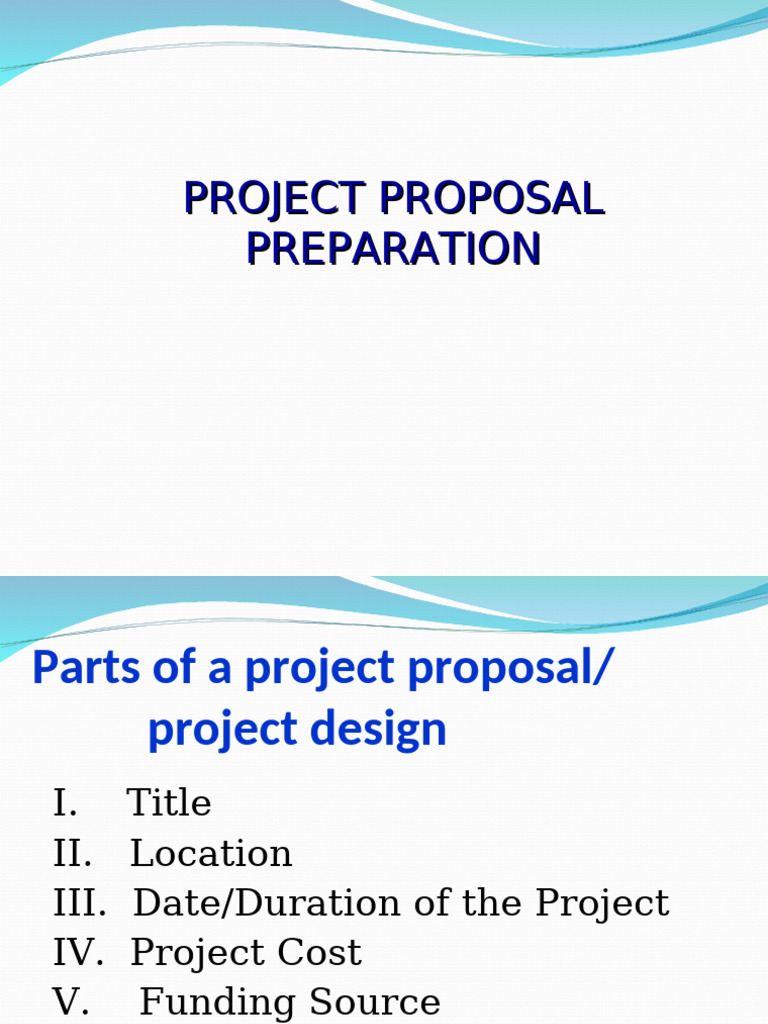 PROJECT PROPOSAL PREPARATION

Parts of a project proposal/ project design

I. Title
II. Location
III. Date/Duration of the Project
IV. Project Cost
V. Funding Source